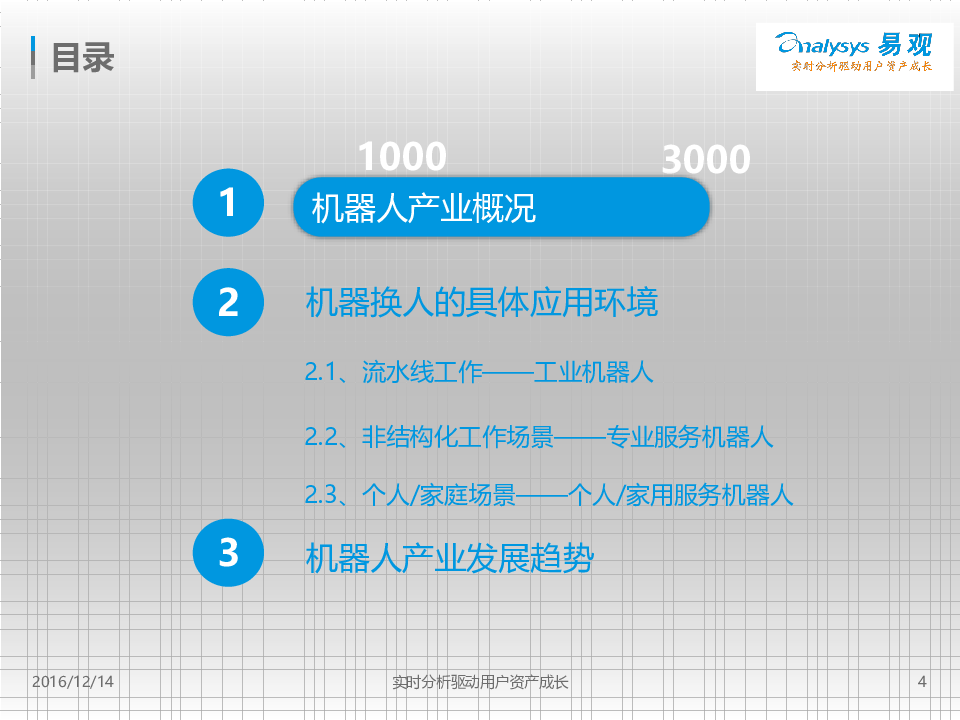 目录

Analysys 易观
实时分析驱动用户资产成长

1000 3000

1
机器人产业概况

2
机器换人的具体应用环境

2.1、流水线工作——工业机器人

2.2、非结构化工作场景——专业服务机器人

2.3、个人/家庭场景——个人/家用服务机器人

3
机器人产业发展趋势

2016/12/14 实时分析驱动用户资产成长 4